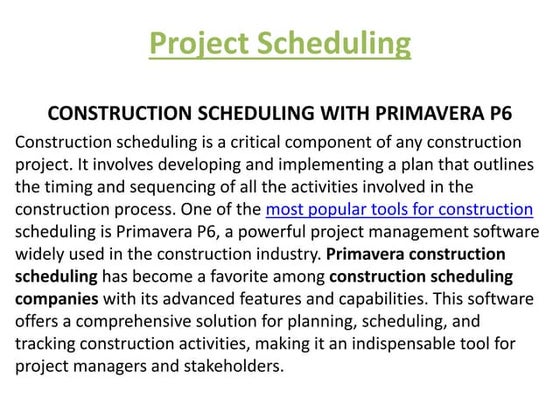 Project Scheduling

CONSTRUCTION SCHEDULING WITH PRIMAVERA P6

Construction scheduling is a critical component of any construction project. It involves developing and implementing a plan that outlines the timing and sequencing of all the activities involved in the construction process. One of the most popular tools for construction scheduling is Primavera P6, a powerful project management software widely used in the construction industry. Primavera construction scheduling has become a favorite among construction scheduling companies with its advanced features and capabilities. This software offers a comprehensive solution for planning, scheduling, and tracking construction activities, making it an indispensable tool for project managers and stakeholders.